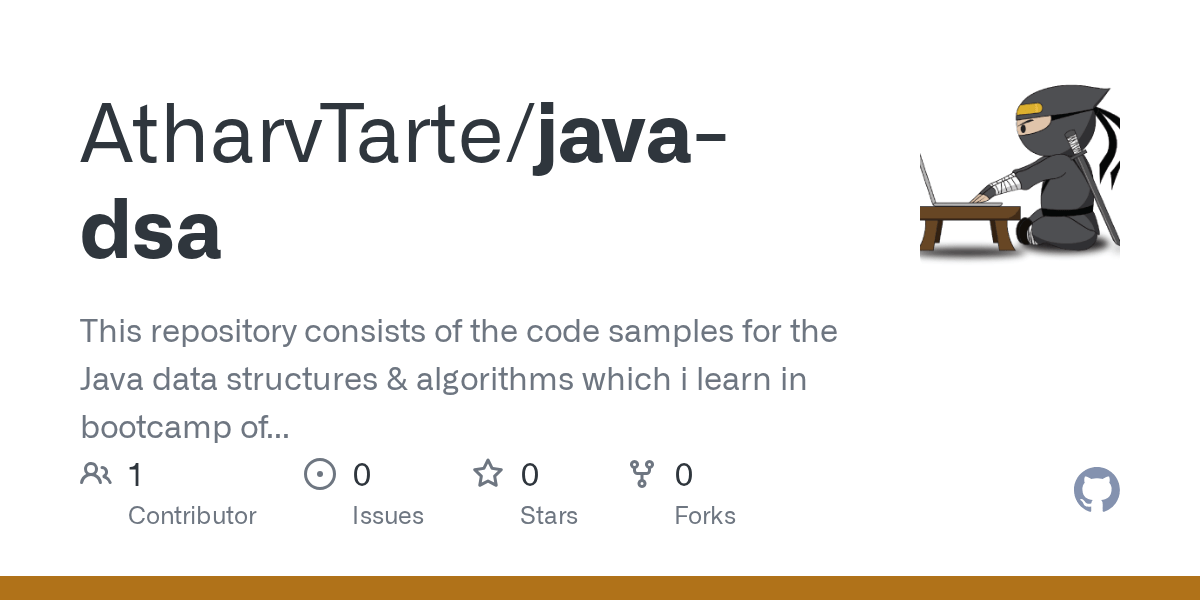 AtharvTarte/java-dsa

This repository consists of the code samples for the Java data structures & algorithms which i learn in bootcamp of...

1 Contributor

0 Issues

0 Stars

0 Forks